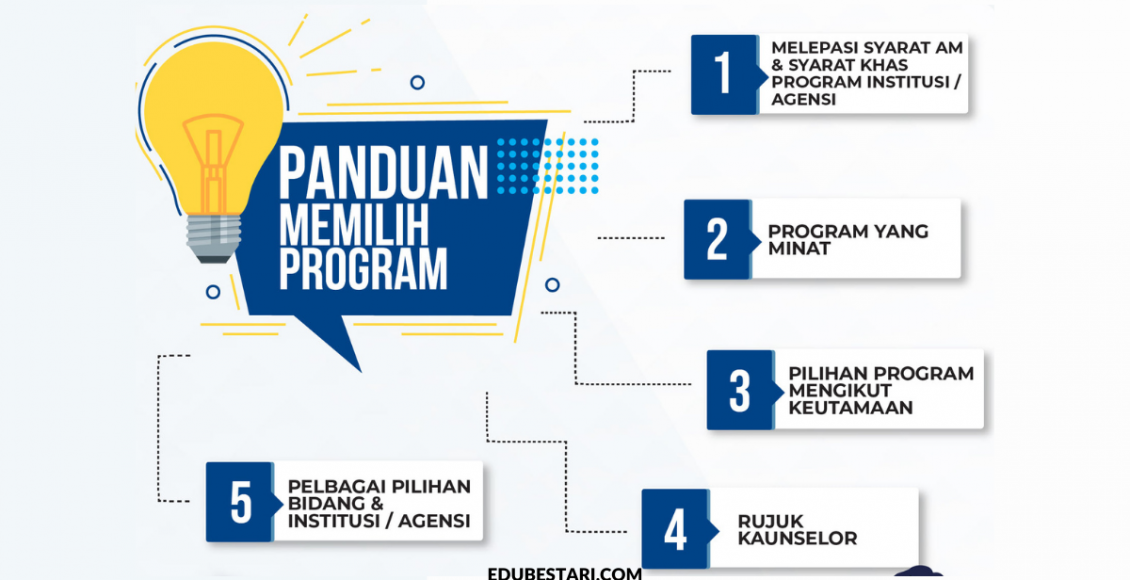 PANDUAN MEMILIH PROGRAM

1 MELEPASI SYARAT AM & SYARAT KHAS PROGRAM INSTITUSI / AGENSI

2 PROGRAM YANG MINAT

3 PILIHAN PROGRAM MENGIKUT KEUTAMAAN

4 RUJUK KAUNSELOR

5 PELBAGAI PILIHAN BIDANG & INSTITUSI / AGENSI

EDUBESTARI.COM